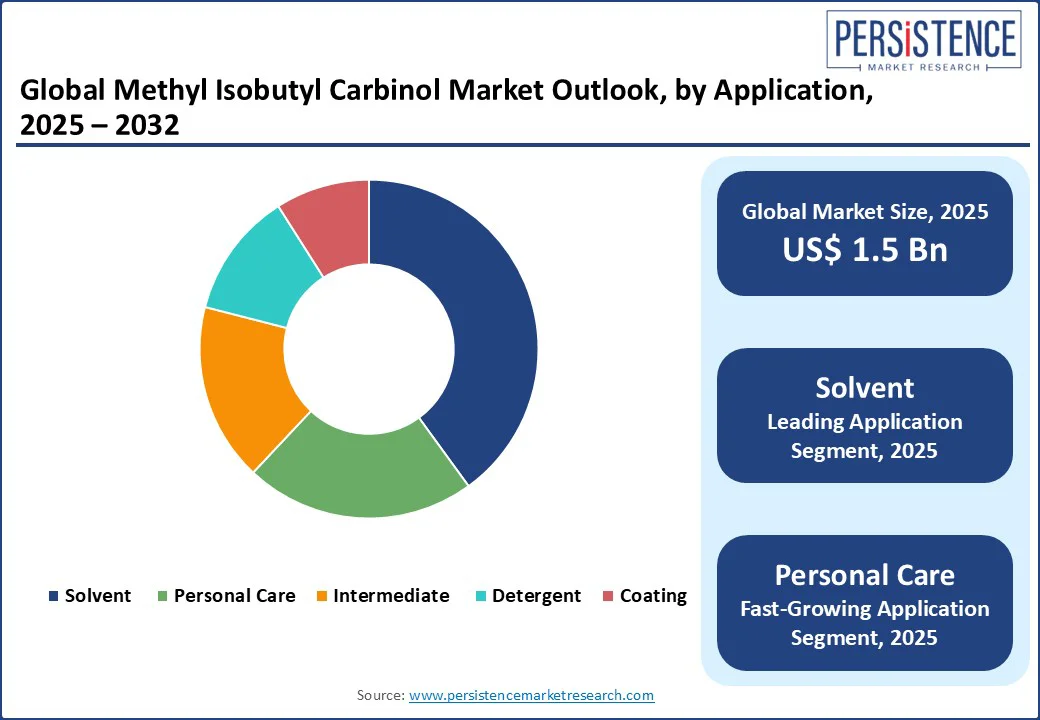 PERSISTENCE
MARKET RESEARCH

Global Methyl Isobutyl Carbinol Market Outlook, by Application, 2025 – 2032

Solvent
Personal Care
Intermediate
Detergent
Coating

Global Market Size, 2025
US$ 1.5 Bn

Solvent
Leading Application Segment, 2025

Personal Care
Fast-Growing Application Segment, 2025

Source: www.persistencemarketresearch.com